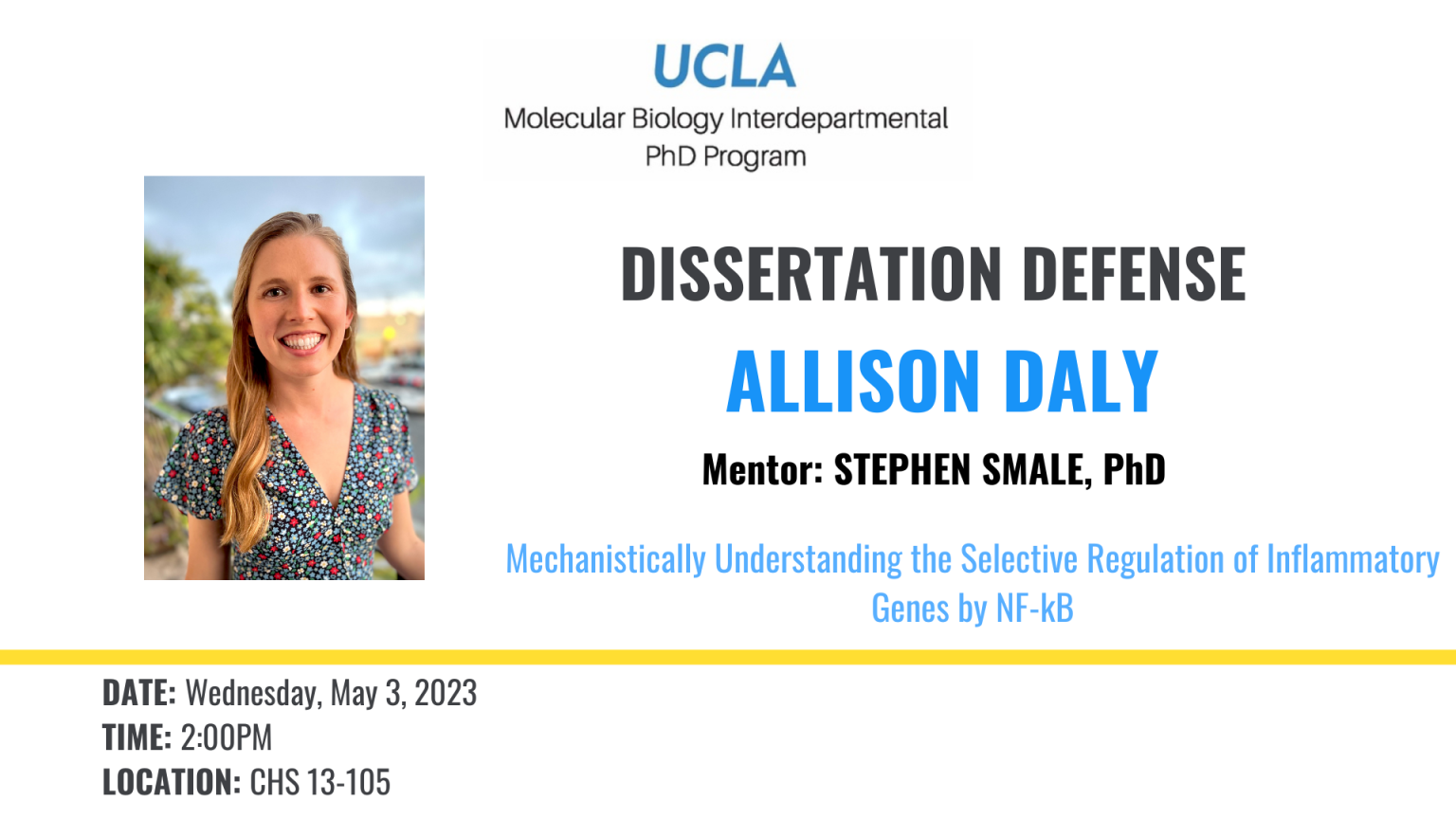 UCLA
Molecular Biology Interdepartmental PhD Program

DISSERTATION DEFENSE

ALLISON DALY

Mentor: STEPHEN SMALE, PhD

Mechanistically Understanding the Selective Regulation of Inflammatory Genes by NF-kB

DATE: Wednesday, May 3, 2023
TIME: 2:00PM
LOCATION: CHS 13-105